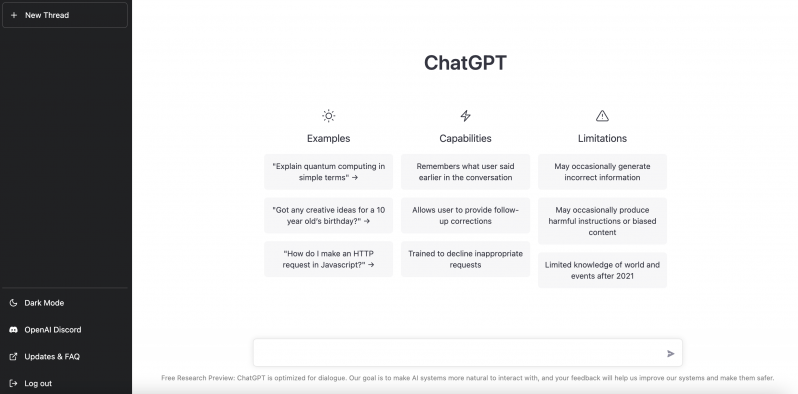 + New Thread

Dark Mode

OpenAI Discord

Updates & FAQ

Log out

ChatGPT

Examples

"Explain quantum computing in simple terms" →

"Got any creative ideas for a 10 year old's birthday?" →

"How do I make an HTTP request in Javascript?" →

Capabilities

Remembers what user said earlier in the conversation

Allows user to provide follow-up corrections

Trained to decline inappropriate requests

Limitations

May occasionally generate incorrect information

May occasionally produce harmful instructions or biased content

Limited knowledge of world and events after 2021

Free Research Preview: ChatGPT is optimized for dialogue. Our goal is to make AI systems more natural to interact with, and your feedback will help us improve our systems and make them safer.